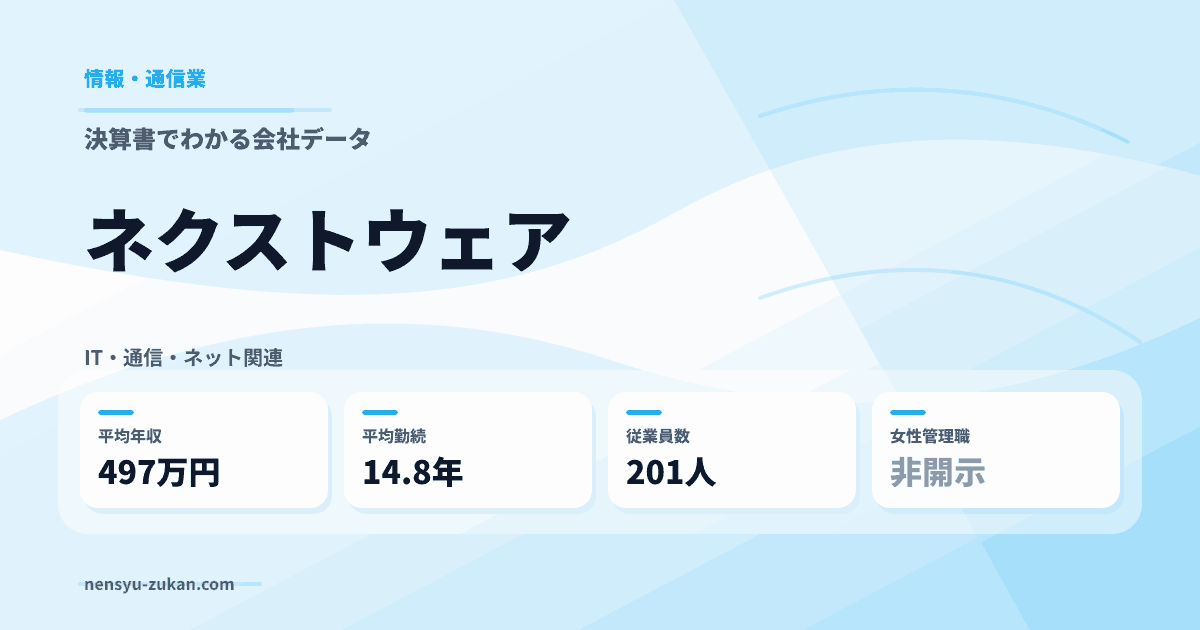 情報・通信業

決算書でわかる会社データ

ネクストウェア

IT・通信・ネット関連

平均年収
497万円

平均勤続
14.8年

従業員数
201人

女性管理職
非開示

nensyu-zukan.com